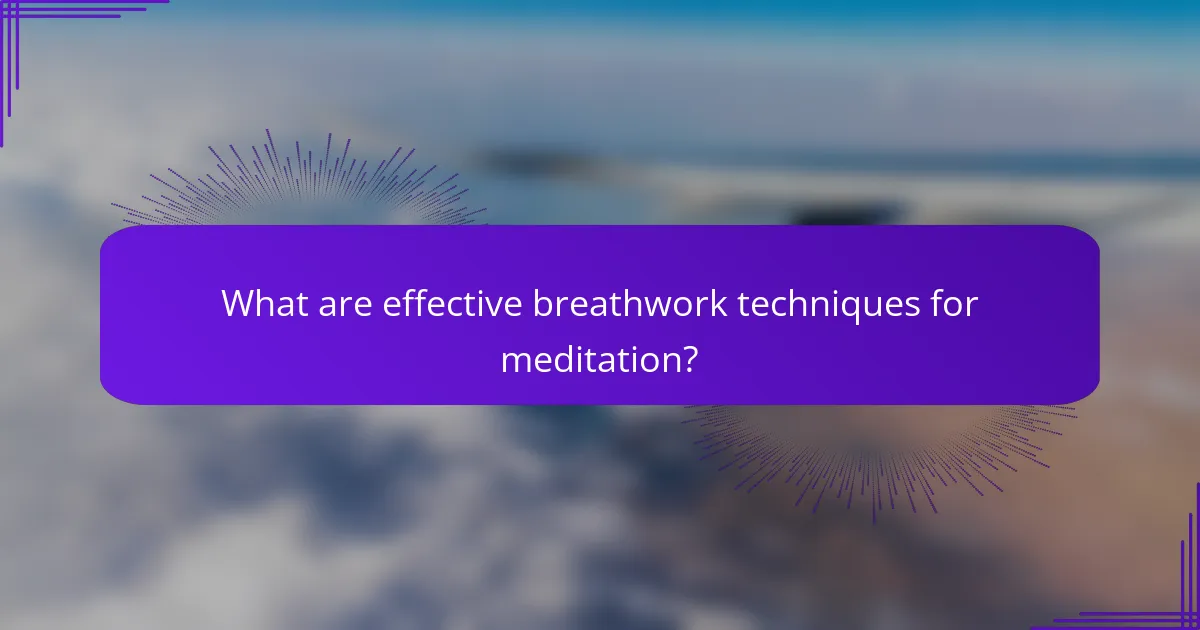 What are effective breathwork techniques for meditation?